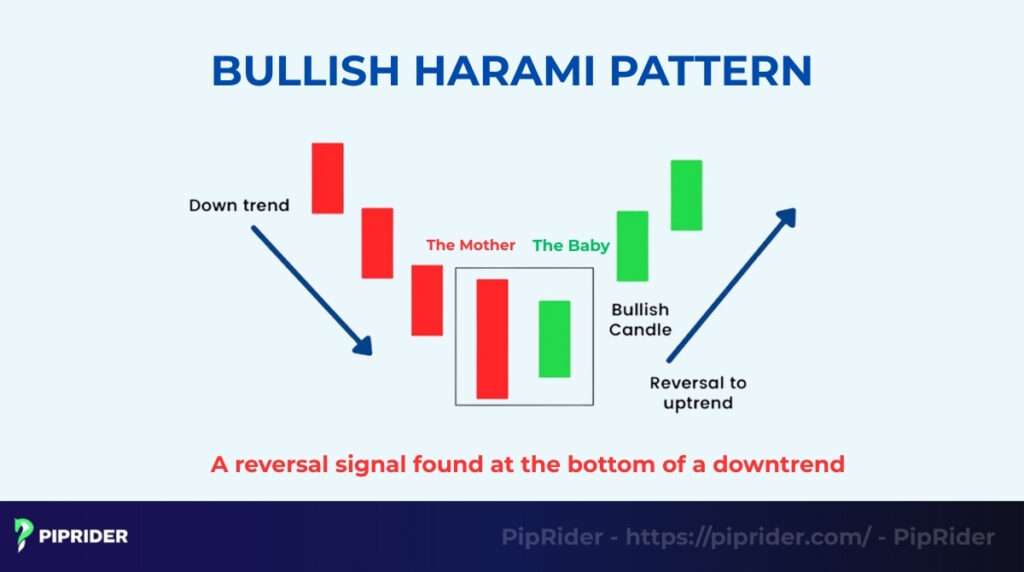 BULLISH HARAMI PATTERN

Down trend

The Mother

The Baby

Bullish Candle

Reversal to uptrend

A reversal signal found at the bottom of a downtrend

PIPRIDER

PipRider - https://piprider.com/ - PipRider